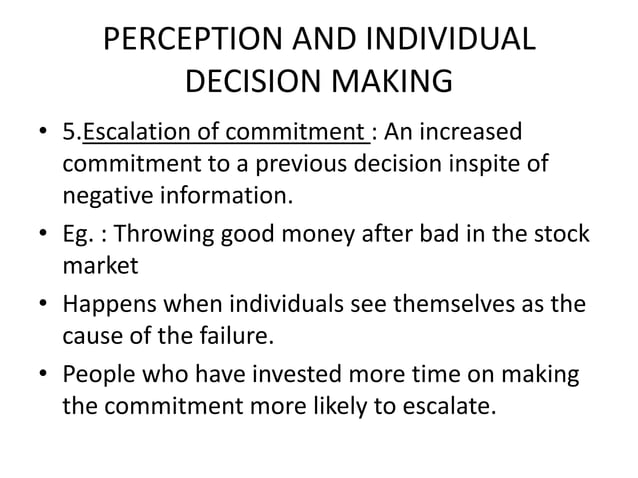 PERCEPTION AND INDIVIDUAL DECISION MAKING

• 5.Escalation of commitment : An increased commitment to a previous decision inspite of negative information.
• Eg. : Throwing good money after bad in the stock market
• Happens when individuals see themselves as the cause of the failure.
• People who have invested more time on making the commitment more likely to escalate.